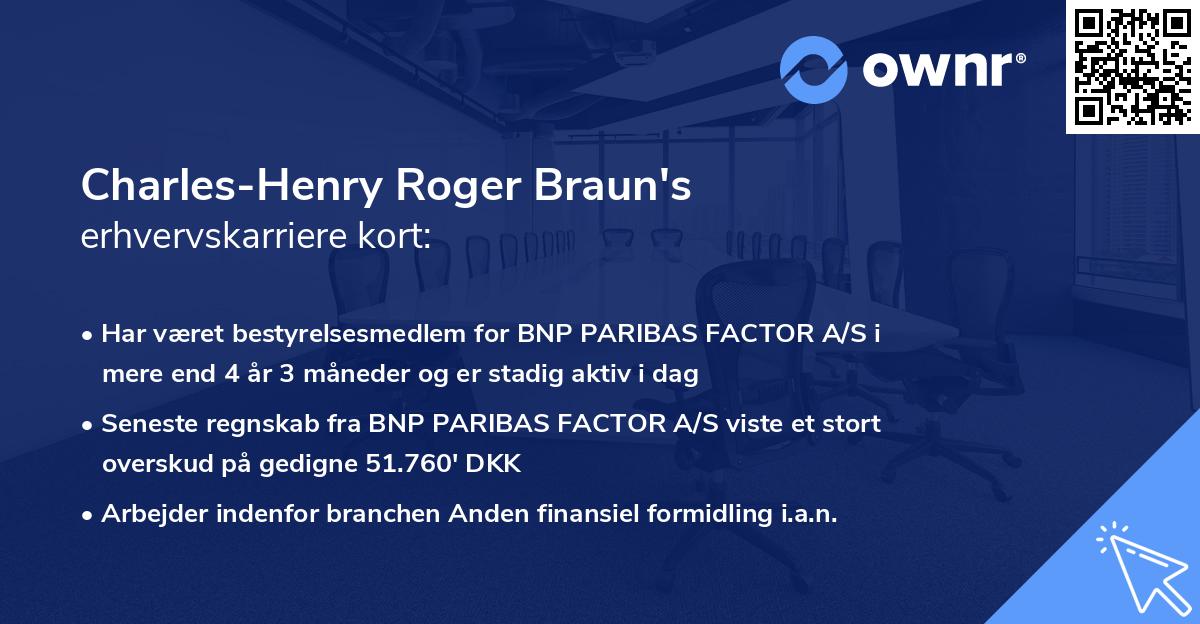 ownr®

Charles-Henry Roger Braun's
erhvervskarriere kort:

• Har været bestyrelsesmedlem for BNP PARIBAS FACTOR A/S i mere end 4 år 3 måneder og er stadig aktiv i dag

• Seneste regnskab fra BNP PARIBAS FACTOR A/S viste et stort overskud på gedigne 51.760' DKK

• Arbejder indenfor branchen Anden finansiel formidling i.a.n.